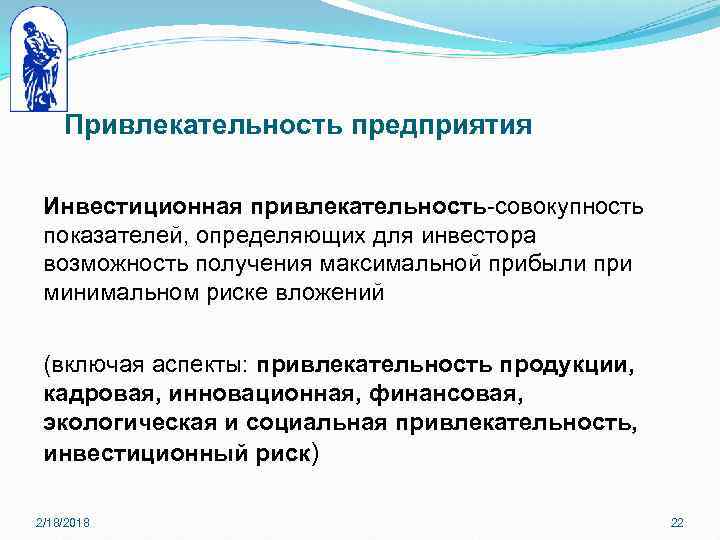 Привлекательность предприятия

Инвестиционная привлекательность-совокупность показателей, определяющих для инвестора возможность получения максимальной прибыли при минимальном риске вложений

(включая аспекты: привлекательность продукции, кадровая, инновационная, финансовая, экологическая и социальная привлекательность, инвестиционный риск)

2/18/2018

22